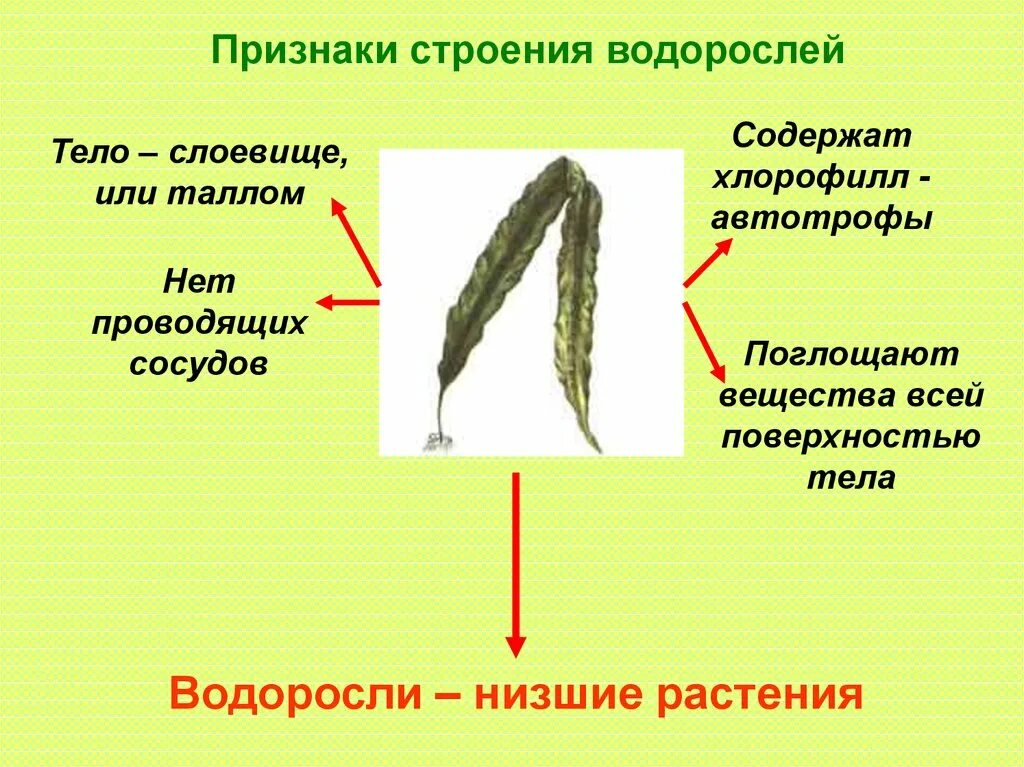 Признаки строения водорослей

Тело – слоевище, или таллом

Нет проводящих сосудов

Содержат хлорофилл - автотрофы

Поглощают вещества всей поверхностью тела

Водоросли – низшие растения